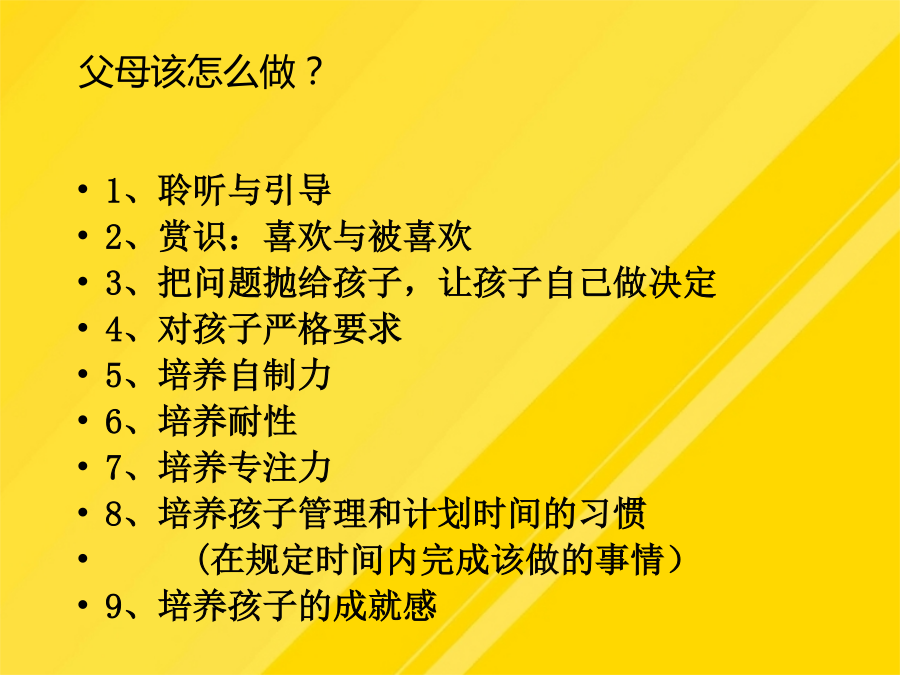 父母该怎么做？

• 1、聆听与引导
• 2、赏识：喜欢与被喜欢
• 3、把问题抛给孩子，让孩子自己做决定
• 4、对孩子严格要求
• 5、培养自制力
• 6、培养耐性
• 7、培养专注力
• 8、培养孩子管理和计划时间的习惯
• （在规定时间内完成该做的事情）
• 9、培养孩子的成就感